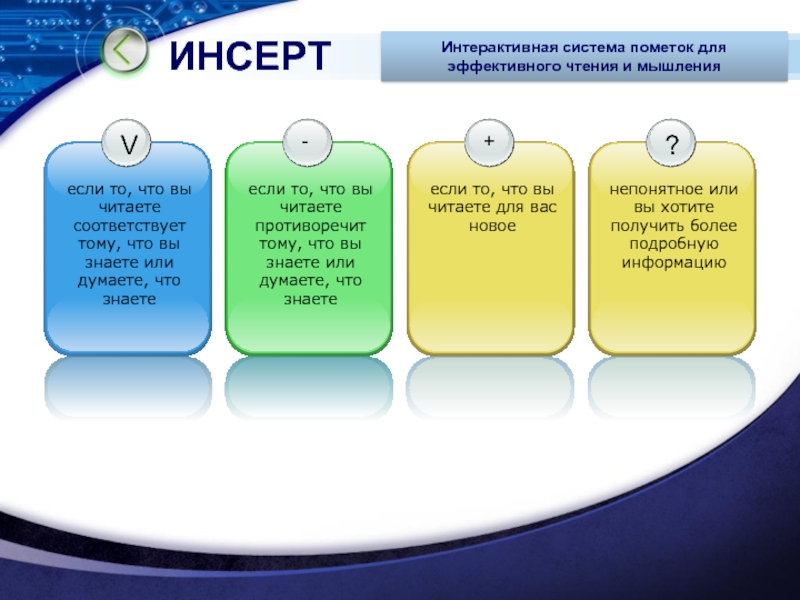 ИНСЕРТ

Интерактивная система пометок для эффективного чтения и мышления

V

если то, что вы читаете соответствует тому, что вы знаете или думаете, что знаете

-

если то, что вы читаете противоречит тому, что вы знаете или думаете, что знаете

+

если то, что вы читаете для вас новое

?

непонятное или вы хотите получить более подробную информацию